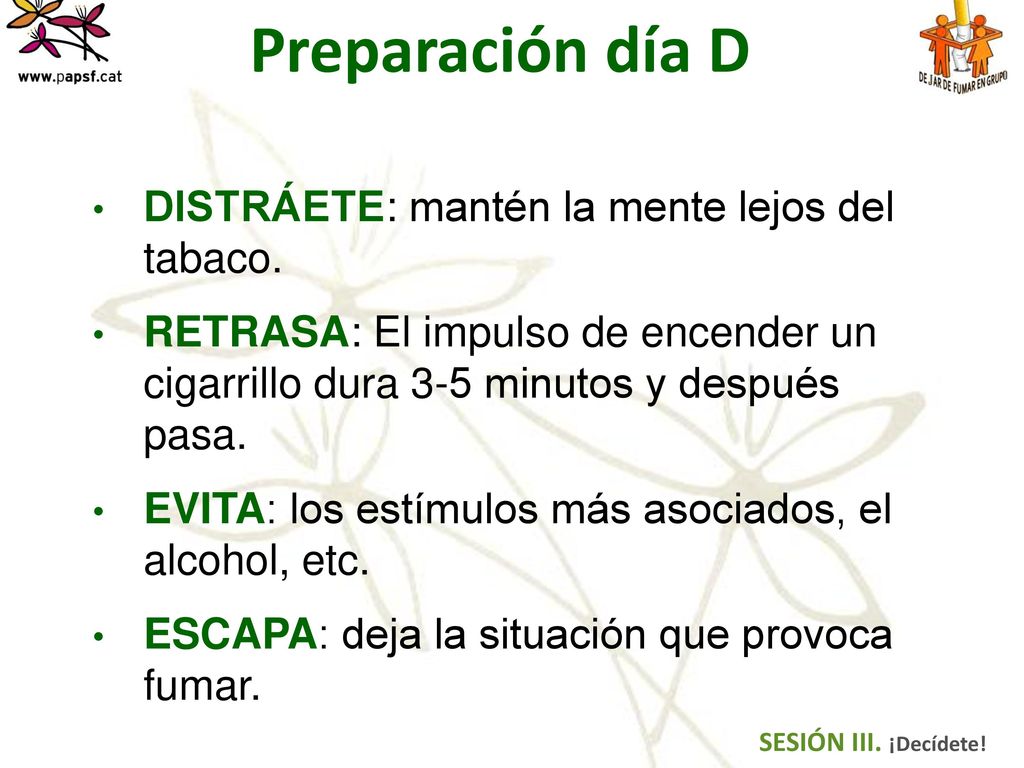 www.papsf.cat

Preparación día D

DEJAR DE FUMAR EN GRUPO

• DISTRÁETE: mantén la mente lejos del tabaco.
• RETRASA: El impulso de encender un cigarrillo dura 3-5 minutos y después pasa.
• EVITA: los estímulos más asociados, el alcohol, etc.
• ESCAPA: deja la situación que provoca fumar.

SESIÓN III. ¡Decídete!